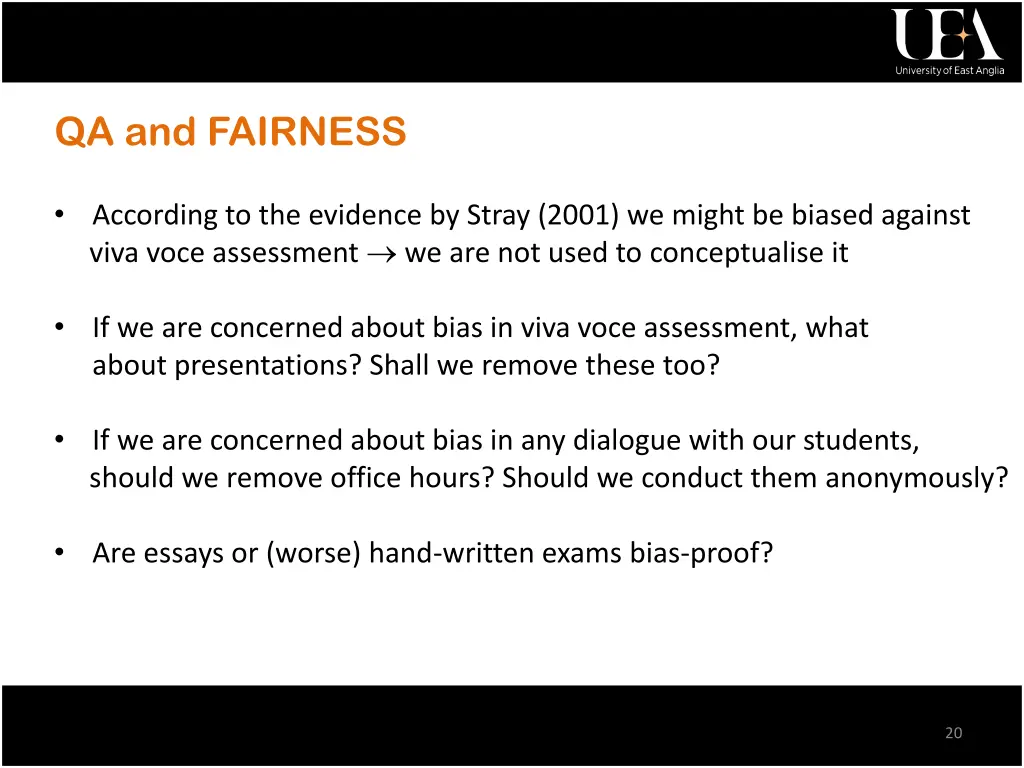 UEA
University of East Anglia

QA and FAIRNESS

• According to the evidence by Stray (2001) we might be biased against viva voce assessment $\rightarrow$ we are not used to conceptualise it

• If we are concerned about bias in viva voce assessment, what about presentations? Shall we remove these too?

• If we are concerned about bias in any dialogue with our students, should we remove office hours? Should we conduct them anonymously?

• Are essays or (worse) hand-written exams bias-proof?

20